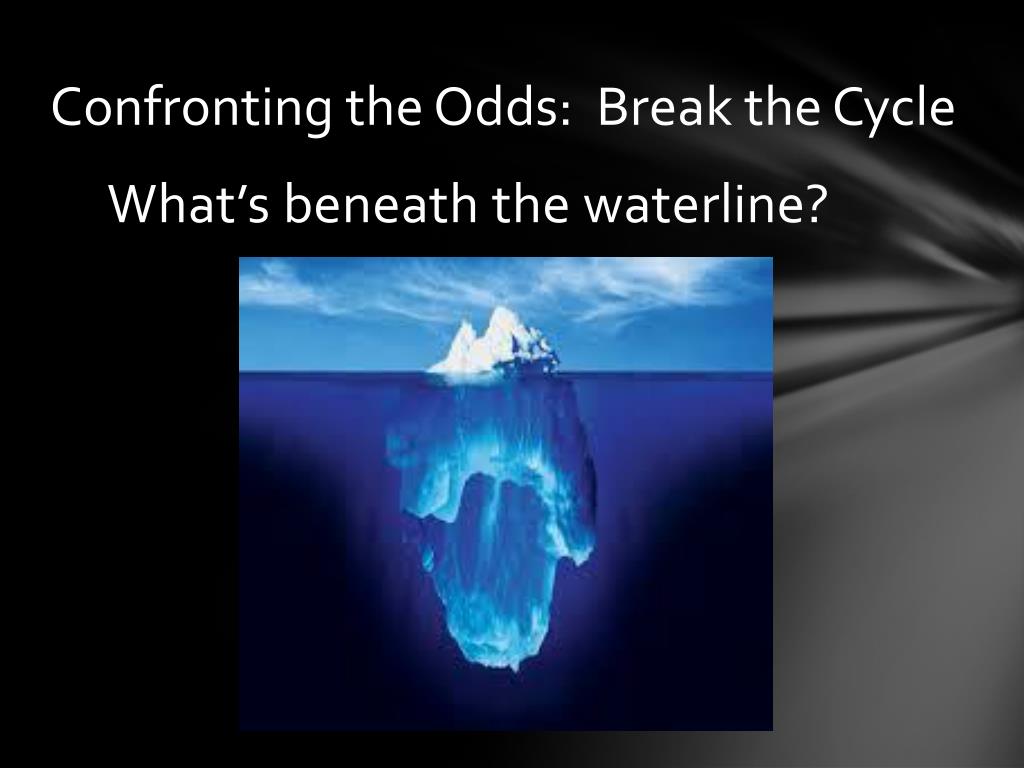 Confronting the Odds:  Break the Cycle

What’s beneath the waterline?